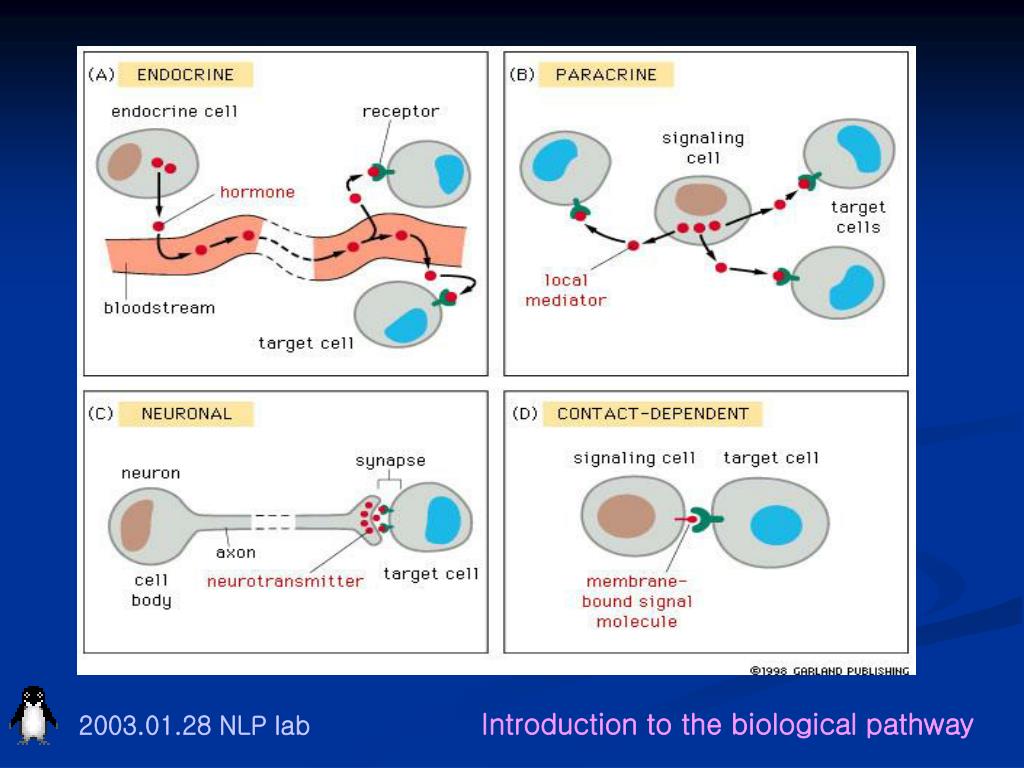 (A) ENDOCRINE

endocrine cell

receptor

hormone

bloodstream

target cell

(B) PARACRINE

signaling cell

target cells

local mediator

(C) NEURONAL

neuron

synapse

axon

cell body

neurotransmitter

target cell

(D) CONTACT-DEPENDENT

signaling cell

target cell

membrane-bound signal molecule

©1998 GARLAND PUBLISHING

2003.01.28 NLP lab

Introduction to the biological pathway